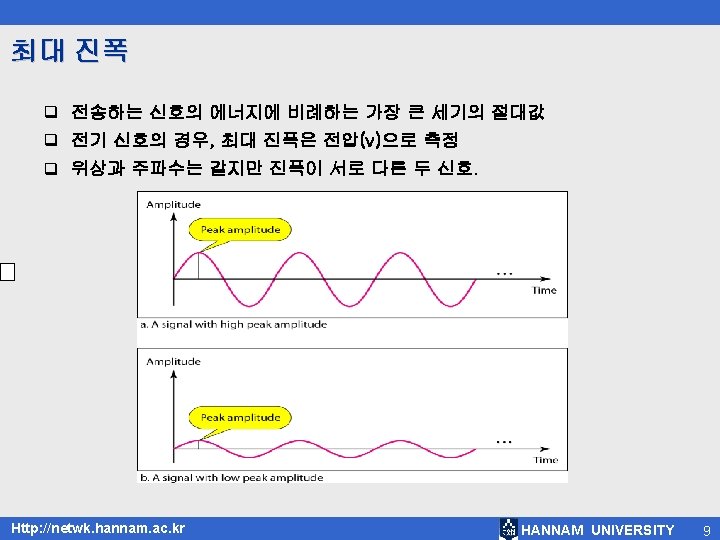 최대 진폭

❑ 전송하는 신호의 에너지에 비례하는 가장 큰 세기의 절대값
❑ 전기 신호의 경우, 최대 진폭은 전압(v)으로 측정
❑ 위상과 주파수는 같지만 진폭이 서로 다른 두 신호.

Amplitude
Peak amplitude
...
Time
a. A signal with high peak amplitude

Amplitude
Peak amplitude
...
Time
b. A signal with low peak amplitude

Http://netwk.hannam.ac.kr
HANNAM UNIVERSITY 9